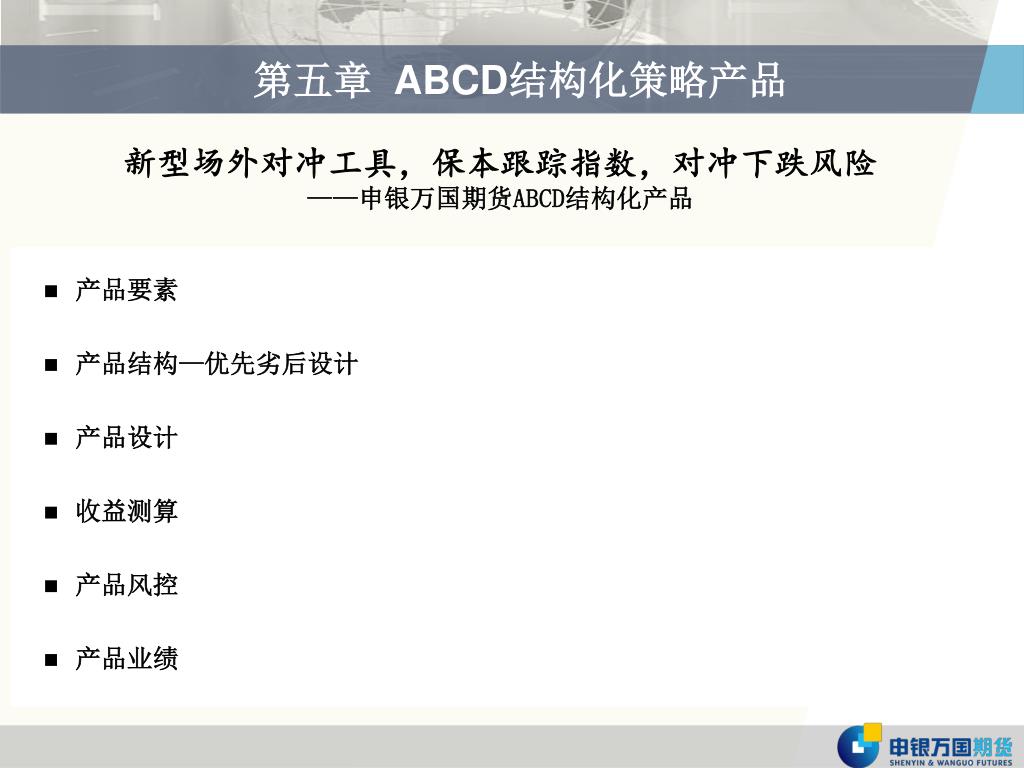 第五章 ABCD结构化策略产品

新型场外对冲工具，保本跟踪指数，对冲下跌风险
——申银万国期货ABCD结构化产品

■ 产品要素

■ 产品结构—优先劣后设计

■ 产品设计

■ 收益测算

■ 产品风控

■ 产品业绩

申银万国期货
SHENYIN & WANGUO FUTURES